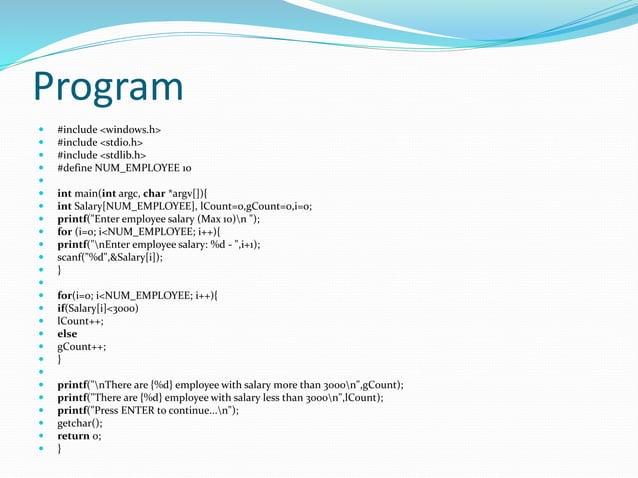 Program

#include <windows.h>
#include <stdio.h>
#include <stdlib.h>
#define NUM_EMPLOYEE 10

int main(int argc, char *argv[]){
int Salary[NUM_EMPLOYEE], lCount=0,gCount=0,i=0;
printf("Enter employee salary (Max 10)\n ");
for (i=0; i<NUM_EMPLOYEE; i++){
printf("\nEnter employee salary: %d - ",i+1);
scanf("%d",&Salary[i]);
}

for(i=0; i<NUM_EMPLOYEE; i++){
if(Salary[i]<3000)
lCount++;
else
gCount++;
}

printf("\nThere are {%d} employee with salary more than 3000\n",gCount);
printf("There are {%d} employee with salary less than 3000\n",lCount);
printf("Press ENTER to continue...\n");
getchar();
return 0;
}